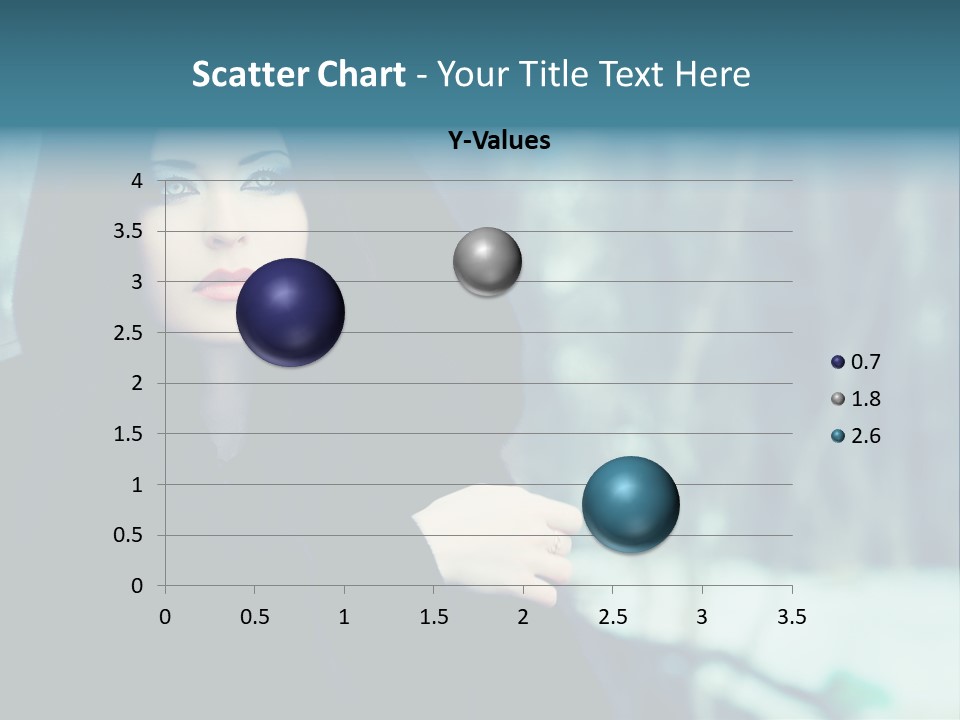 Scatter Chart - Your Title Text Here

Y-Values

4
3.5
3
2.5
2
1.5
1
0.5
0

0 0.5 1 1.5 2 2.5 3 3.5

0.7
1.8
2.6